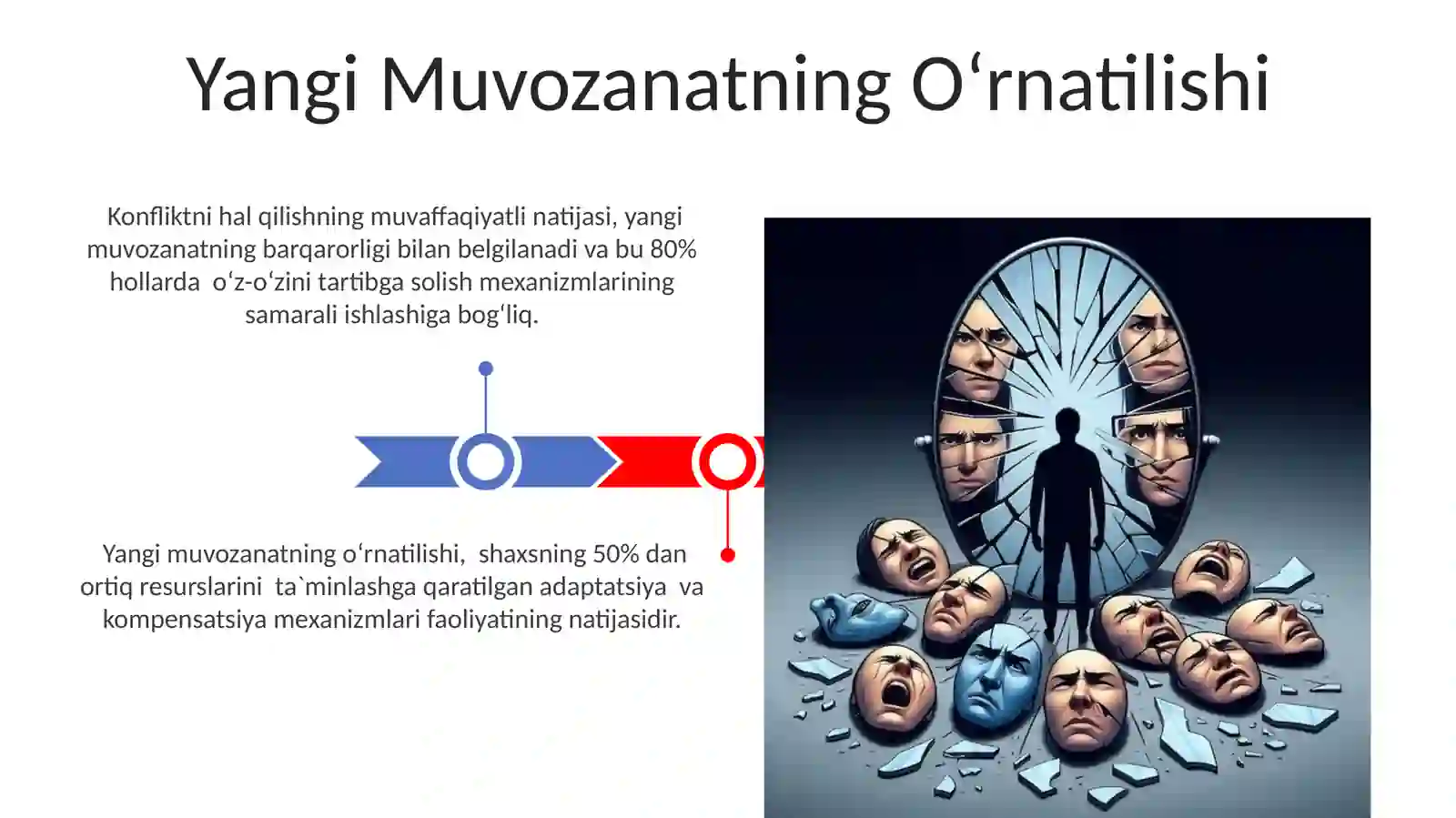 Yangi Muvozanatning O‘rnatilishi

Konfliktni hal qilishning muvaffaqiyatli natijasi, yangi muvozanatning barqarorligi bilan belgilanadi va bu 80% hollarda o‘z-o‘zini tartibga solish mexanizmlarining samarali ishlashiga bog‘liq.

Yangi muvozanatning o‘rnatilishi, shaxsning 50% dan ortiq resurslarini ta`minlashga qaratilgan adaptatsiya va kompensatsiya mexanizmlari faoliyatining natijasidir.